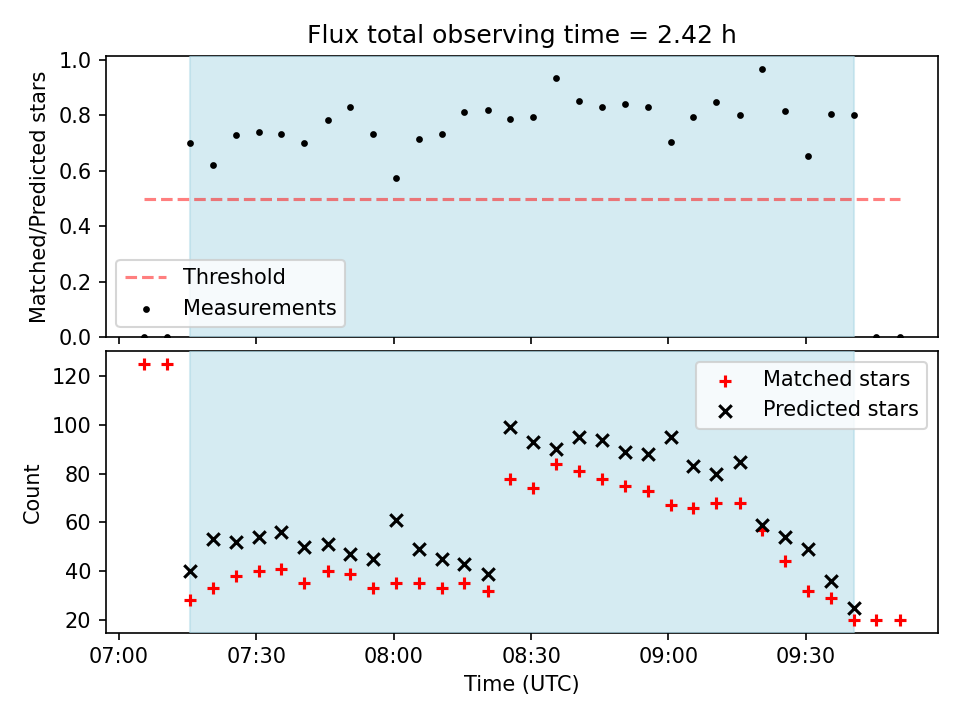 Flux total observing time = 2.42 h

Matched/Predicted stars

1.0
0.8
0.6
0.4
0.2
0.0

Threshold
Measurements

Count

120
100
80
60
40
20

Matched stars
Predicted stars

07:00 07:30 08:00 08:30 09:00 09:30

Time (UTC)